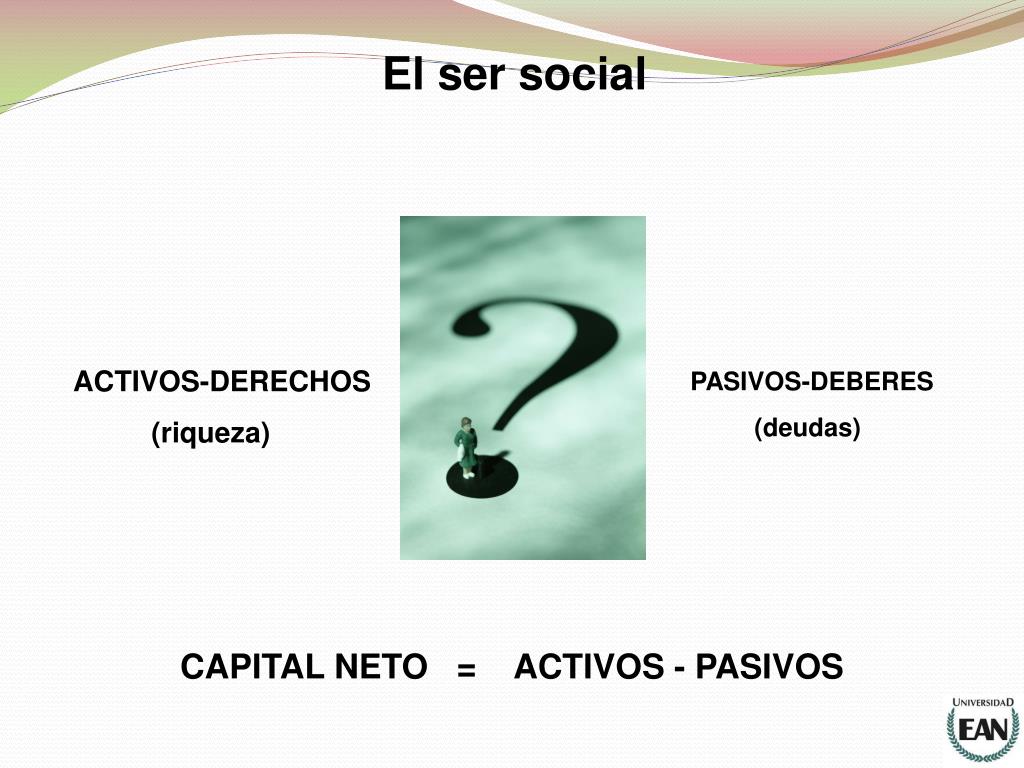 El ser social

ACTIVOS-DERECHOS
(riqueza)

PASIVOS-DEBERES
(deudas)

CAPITAL NETO = ACTIVOS - PASIVOS

UNIVERSIDAD
EAN